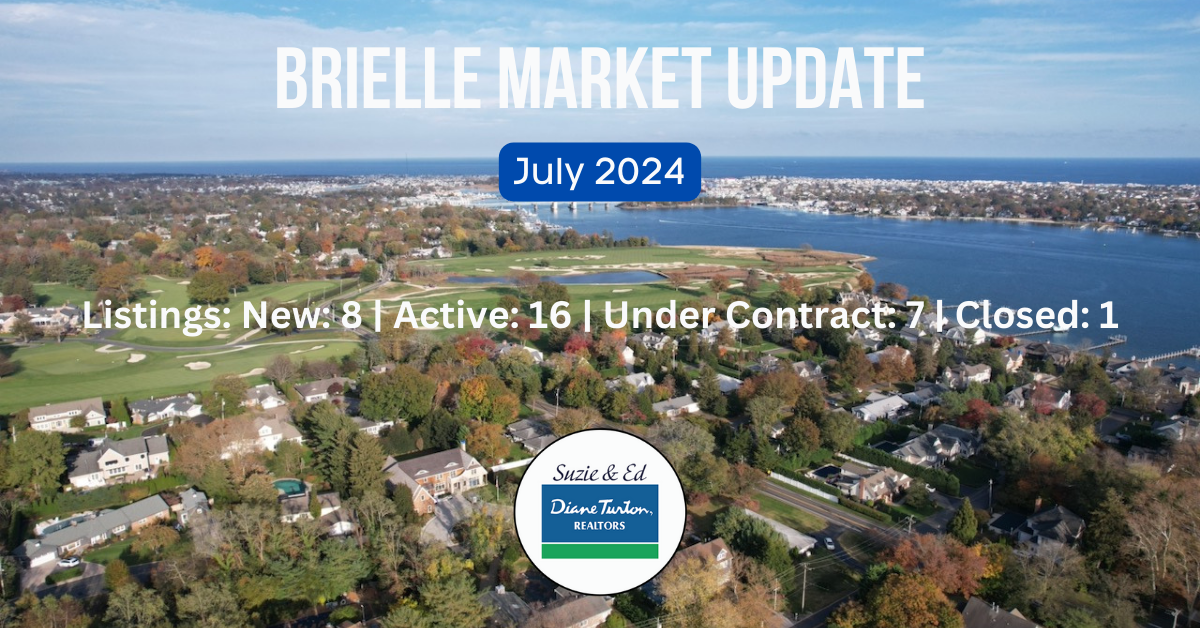 BRIELLE MARKET UPDATE

July 2024

Listings: New: 8 | Active: 16 | Under Contract: 7 | Closed: 1

Suzie & Ed
Diane Turton,
REALTORS